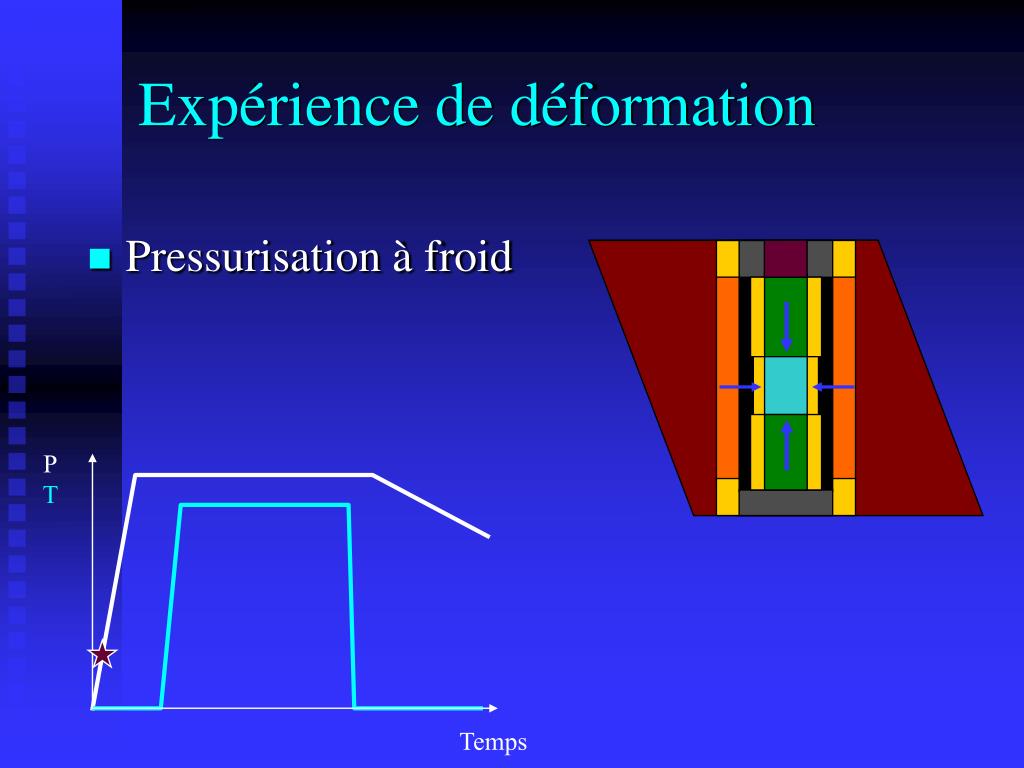 Expérience de déformation

Pressurisation à froid

P
T

Temps